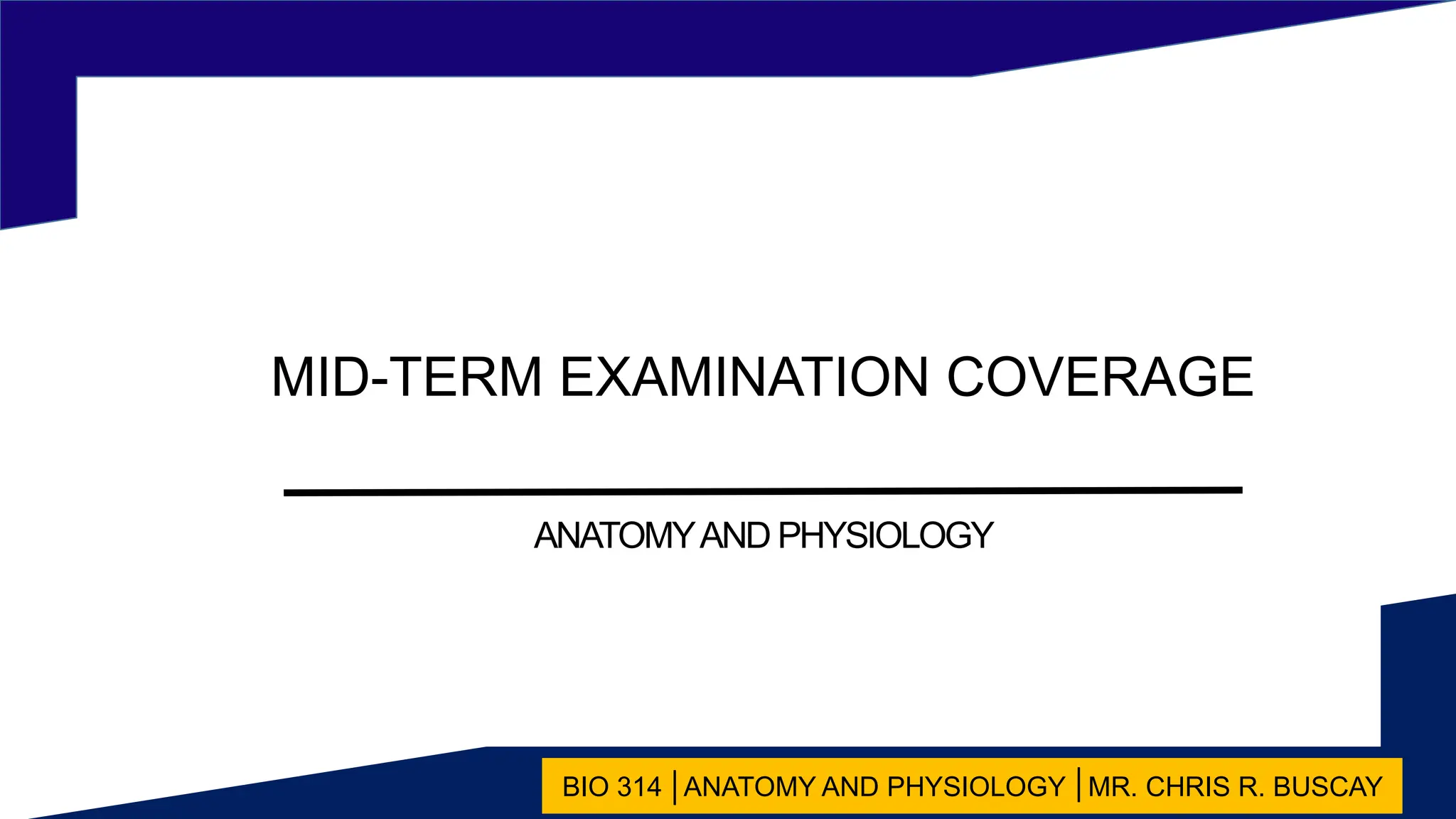 MID-TERM EXAMINATION COVERAGE

ANATOMY AND PHYSIOLOGY

BIO 314 | ANATOMY AND PHYSIOLOGY | MR. CHRIS R. BUSCAY